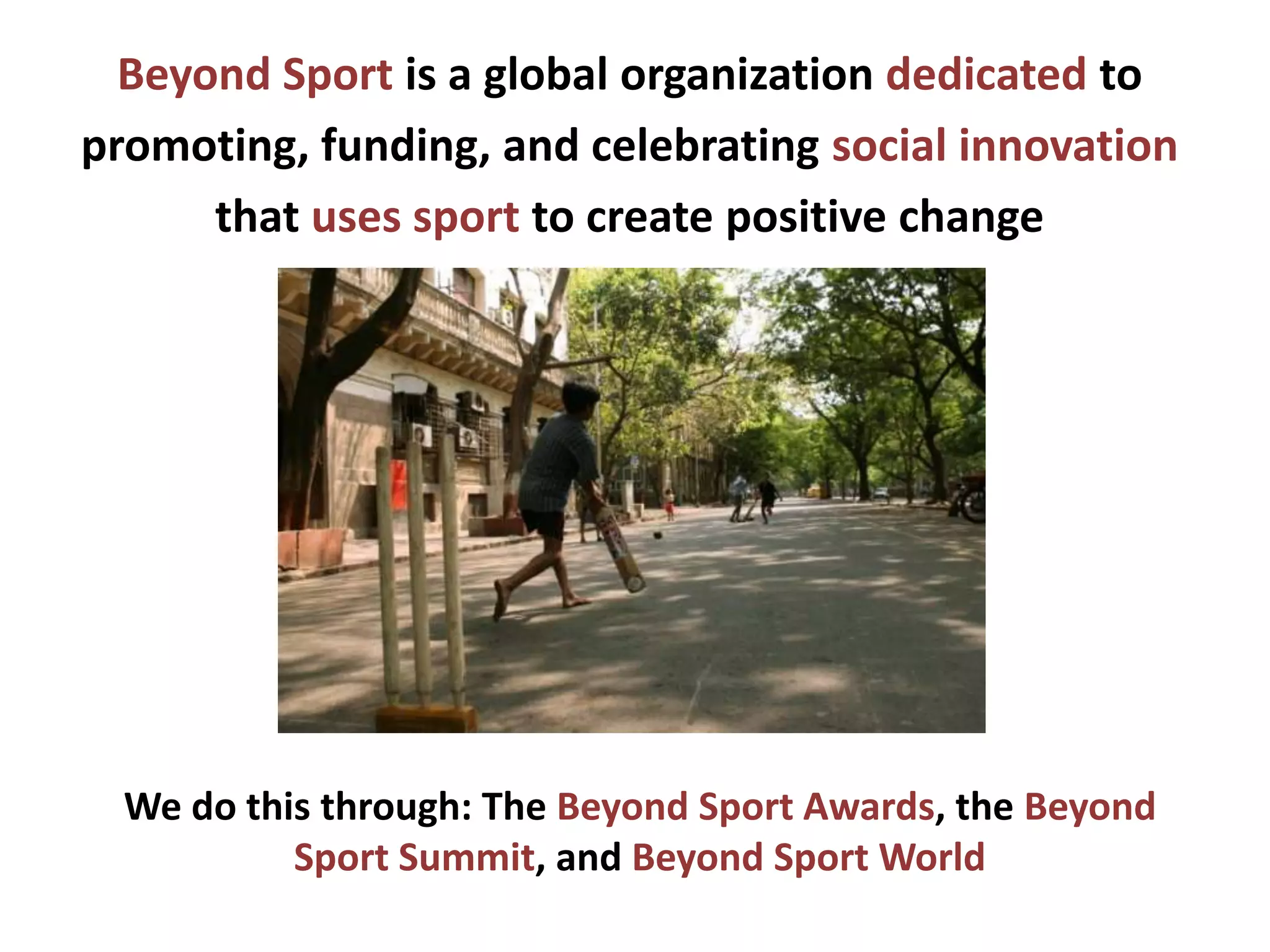 Beyond Sport is a global organization dedicated to promoting, funding, and celebrating social innovation that uses sport to create positive change

We do this through: The Beyond Sport Awards, the Beyond Sport Summit, and Beyond Sport World